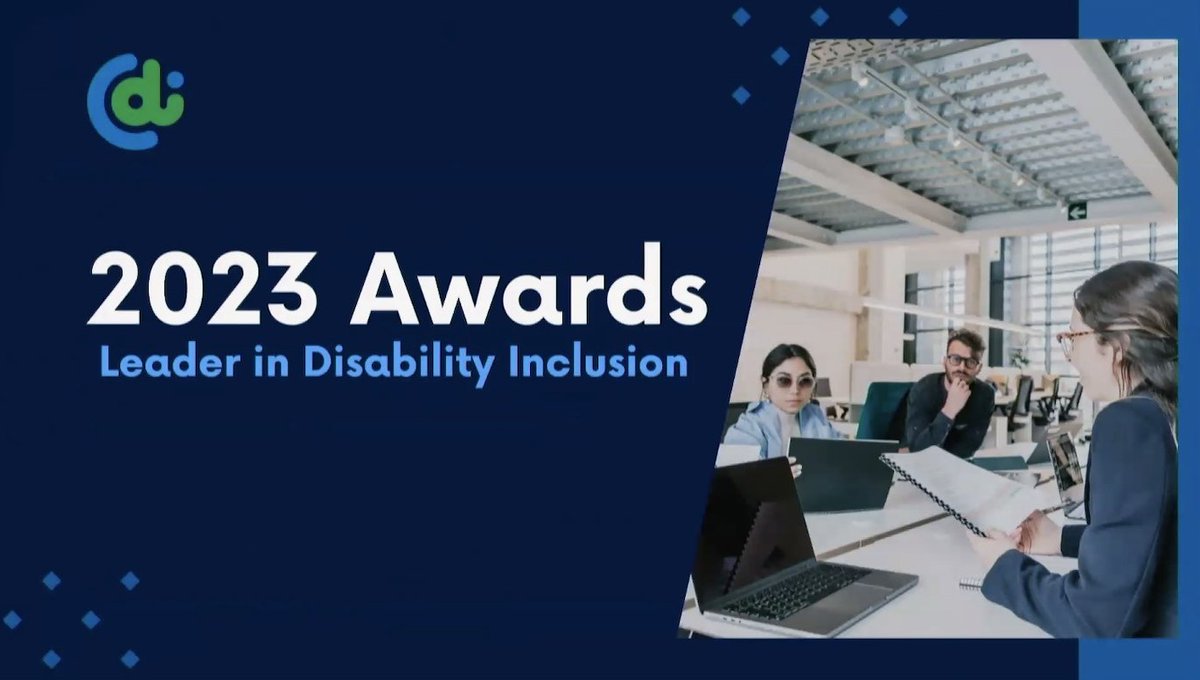 cdi

2023 Awards
Leader in Disability Inclusion